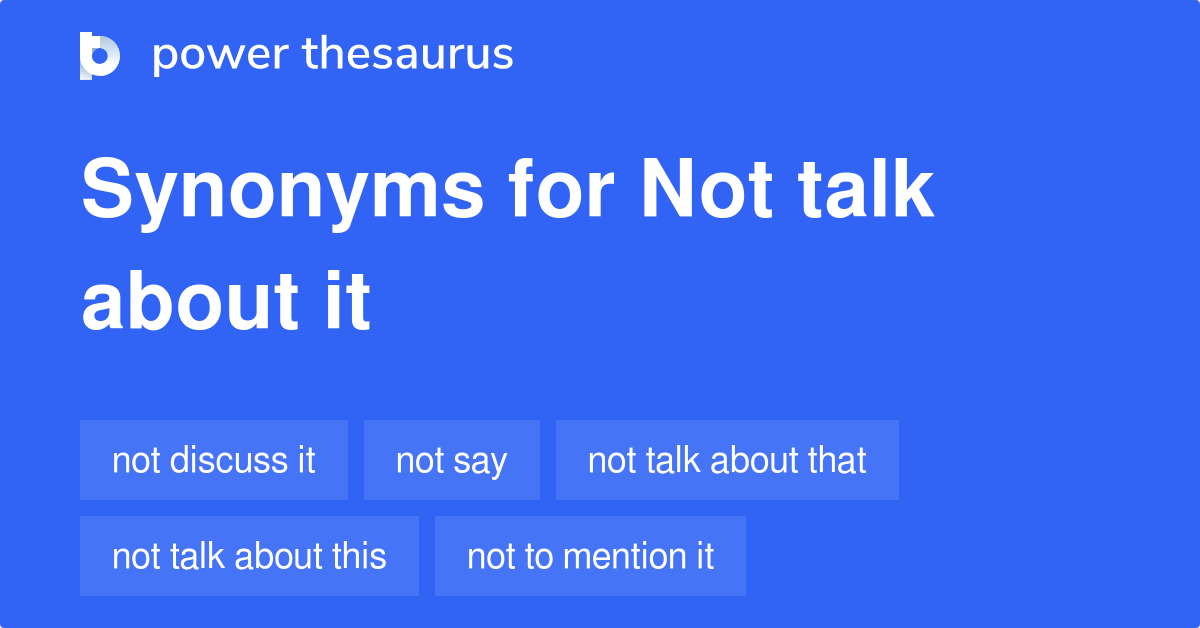 power thesaurus

Synonyms for Not talk about it

not discuss it

not say

not talk about that

not talk about this

not to mention it